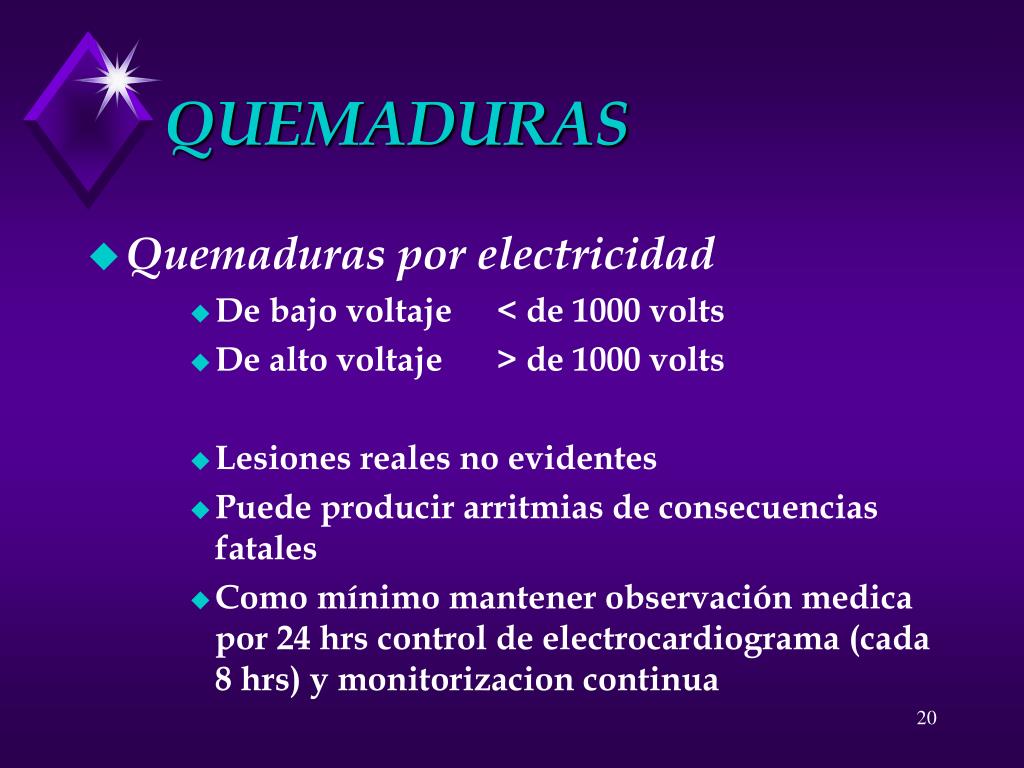 QUEMADURAS

Quemaduras por electricidad

De bajo voltaje < de 1000 volts

De alto voltaje > de 1000 volts

Lesiones reales no evidentes

Puede producir arritmias de consecuencias fatales

Como mínimo mantener observación medica por 24 hrs control de electrocardiograma (cada 8 hrs) y monitorizacion continua

20